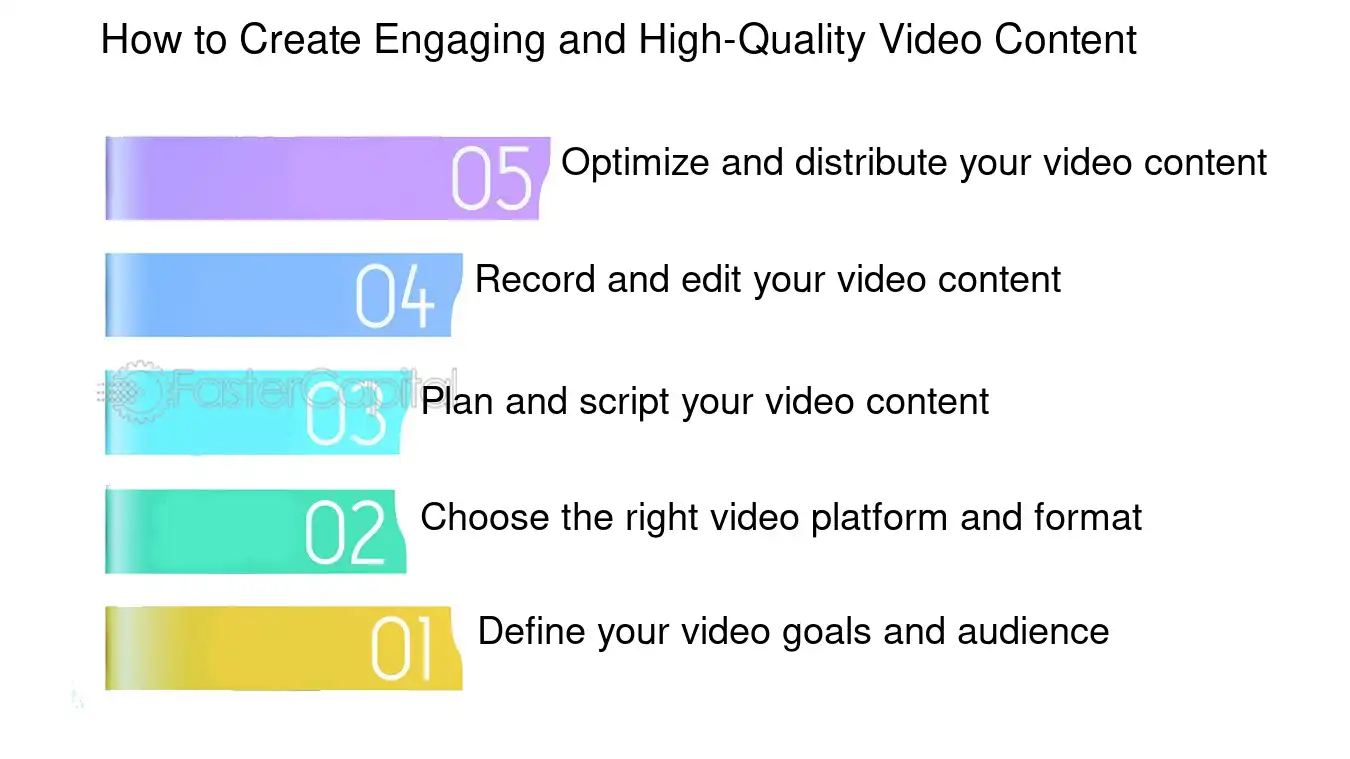 How to Create Engaging and High-Quality Video Content

05 Optimize and distribute your video content

04 Record and edit your video content

FasterCapital

03 Plan and script your video content

02 Choose the right video platform and format

01 Define your video goals and audience